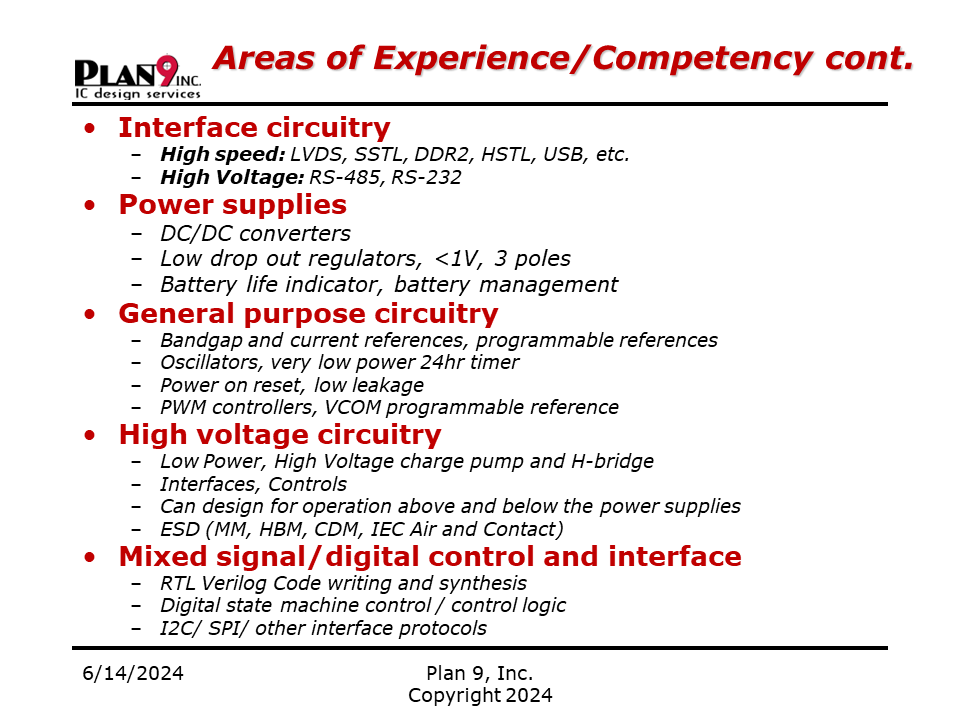 PLAN9 INC.
IC design services

Areas of Experience/Competency cont.

• Interface circuitry
– High speed: LVDS, SSTL, DDR2, HSTL, USB, etc.
– High Voltage: RS-485, RS-232
• Power supplies
– DC/DC converters
– Low drop out regulators, <1V, 3 poles
– Battery life indicator, battery management
• General purpose circuitry
– Bandgap and current references, programmable references
– Oscillators, very low power 24hr timer
– Power on reset, low leakage
– PWM controllers, VCOM programmable reference
• High voltage circuitry
– Low Power, High Voltage charge pump and H-bridge
– Interfaces, Controls
– Can design for operation above and below the power supplies
– ESD (MM, HBM, CDM, IEC Air and Contact)
• Mixed signal/digital control and interface
– RTL Verilog Code writing and synthesis
– Digital state machine control / control logic
– I2C/ SPI/ other interface protocols

6/14/2024

Plan 9, Inc.
Copyright 2024